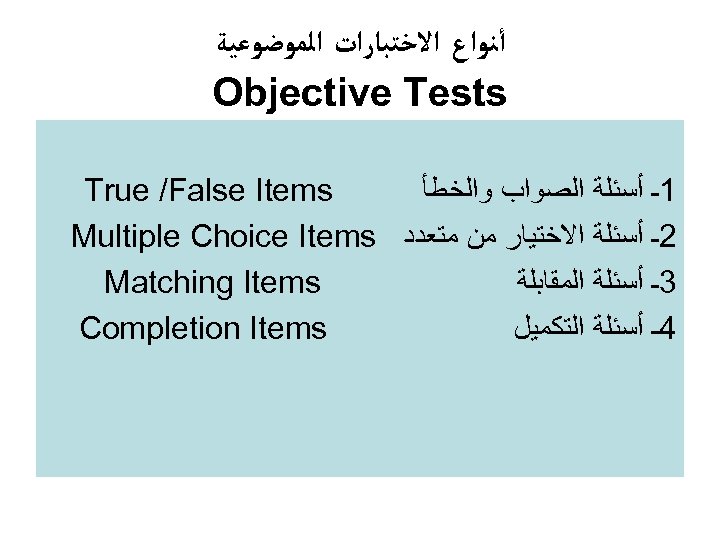 أنواع الاختبارات الموضوعية

Objective Tests

1- أسئلة الصواب والخطأ True /False Items
2- أسئلة الاختيار من متعدد Multiple Choice Items
3- أسئلة المقابلة Matching Items
4- أسئلة التكميل Completion Items